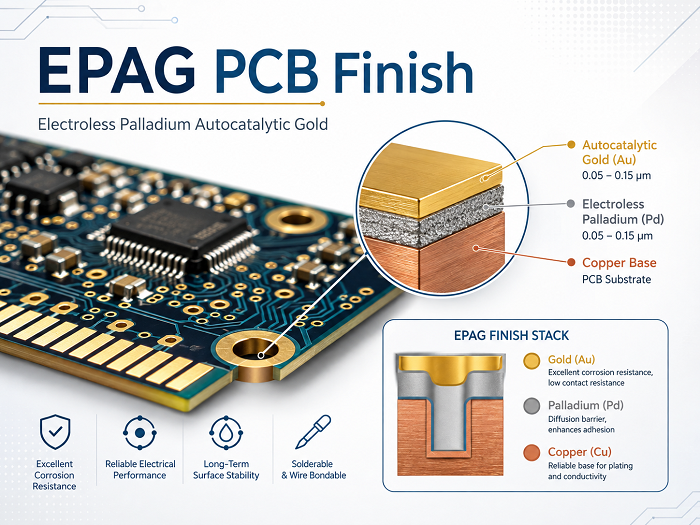 EPAG PCB Finish

Electroless Palladium Autocatalytic Gold

Autocatalytic Gold (Au)
0.05 – 0.15 µm

Electroless Palladium (Pd)
0.05 – 0.15 µm

Copper Base
PCB Substrate

EPAG FINISH STACK

Gold (Au)
Excellent corrosion resistance, low contact resistance

Palladium (Pd)
Diffusion barrier, enhances adhesion

Copper (Cu)
Reliable base for plating and conductivity

Excellent Corrosion Resistance

Reliable Electrical Performance

Long-Term Surface Stability

Solderable & Wire Bondable